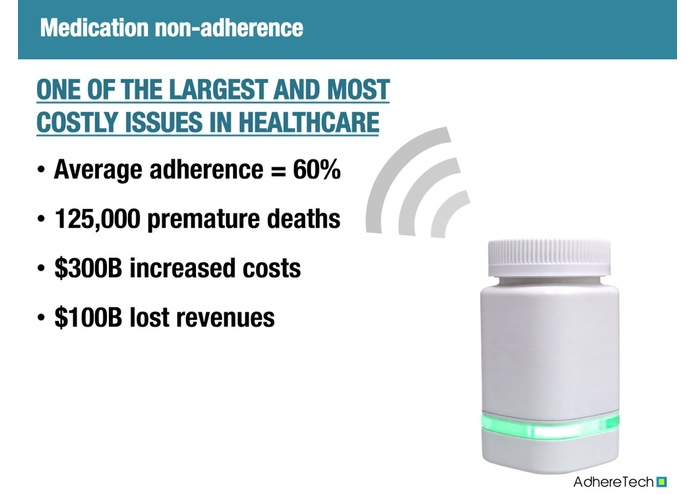 Medication non-adherence

ONE OF THE LARGEST AND MOST COSTLY ISSUES IN HEALTHCARE

• Average adherence = 60%

• 125,000 premature deaths

• \$300B increased costs

• \$100B lost revenues

AdhereTech